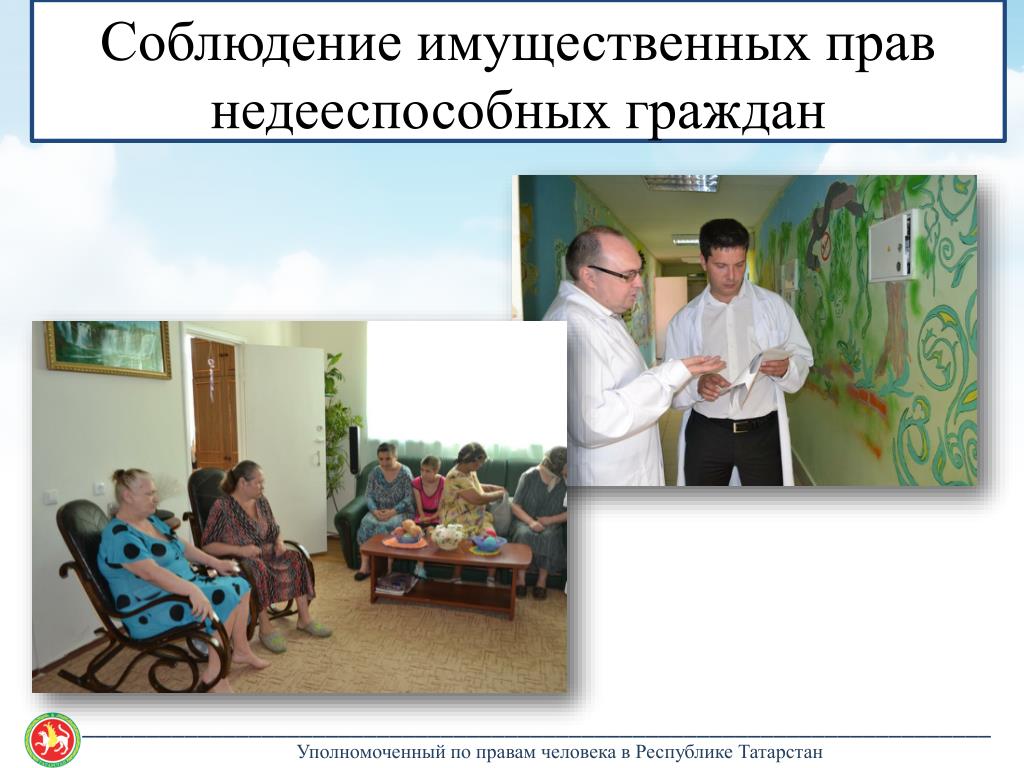 Соблюдение имущественных прав недееспособных граждан

Уполномоченный по правам человека в Республике Татарстан